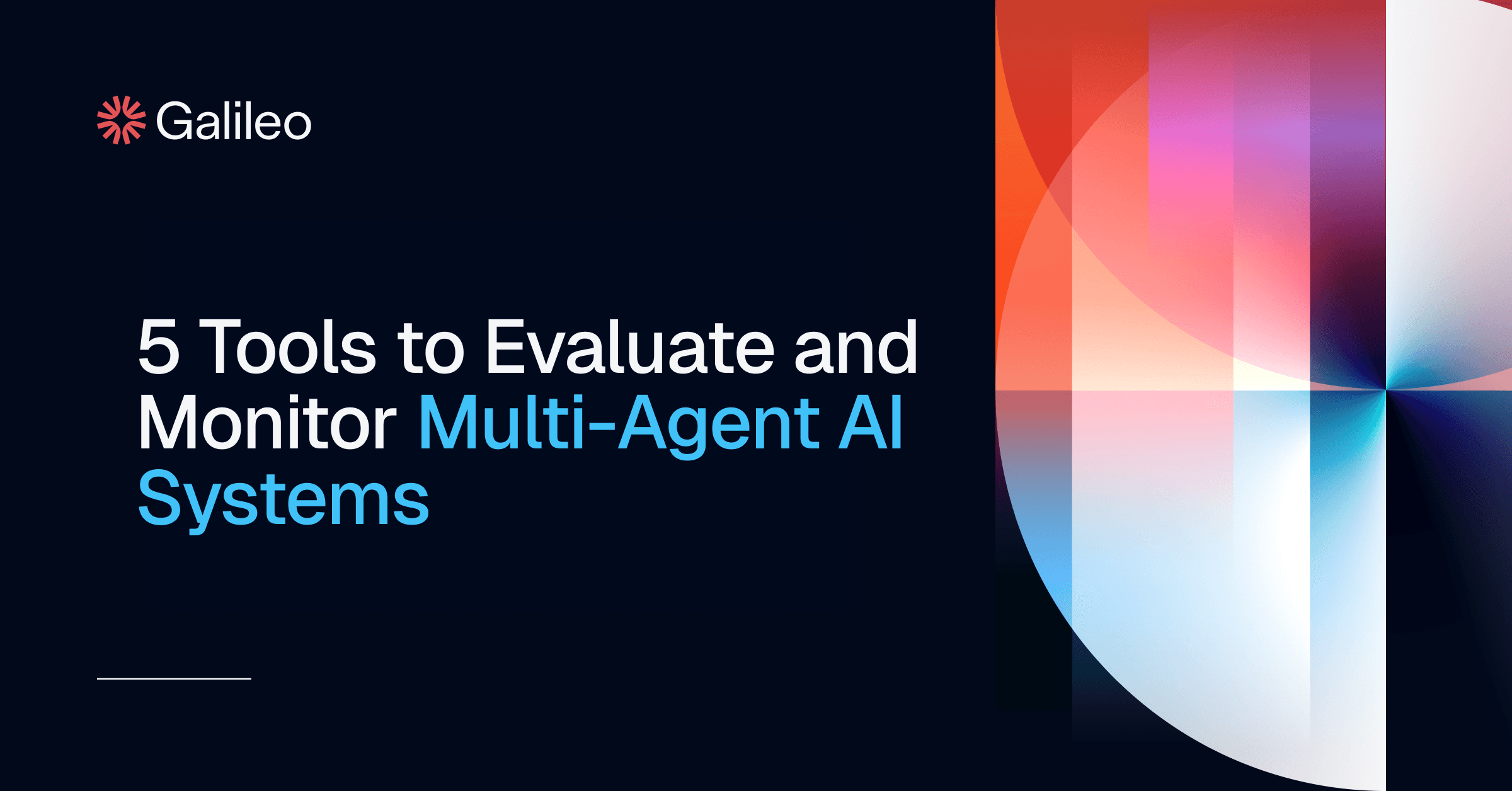 Galileo

5 Tools to Evaluate and Monitor Multi-Agent AI Systems